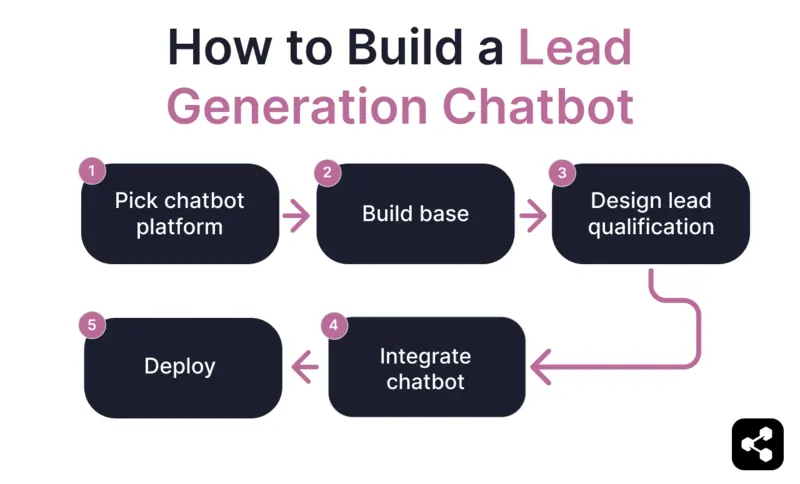 How to Build a Lead Generation Chatbot

1 Pick chatbot platform

2 Build base

3 Design lead qualification

4 Integrate chatbot

5 Deploy